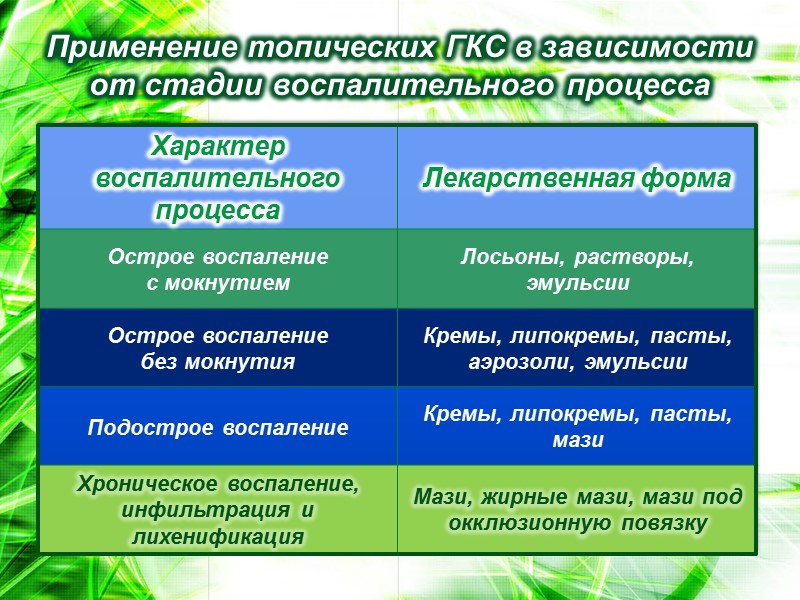 Применение топических ГКС в зависимости от стадии воспалительного процесса

| Характер воспалительного процесса | Лекарственная форма |
|---|---|
| Острое воспаление с мокнутием | Лосьоны, растворы, эмульсии |
| Острое воспаление без мокнутия | Кремы, липокремы, пасты, аэрозоли, эмульсии |
| Подострое воспаление | Кремы, липокремы, пасты, мази |
| Хроническое воспаление, инфильтрация и лихенификация | Мази, жирные мази, мази под окклюзионную повязку |